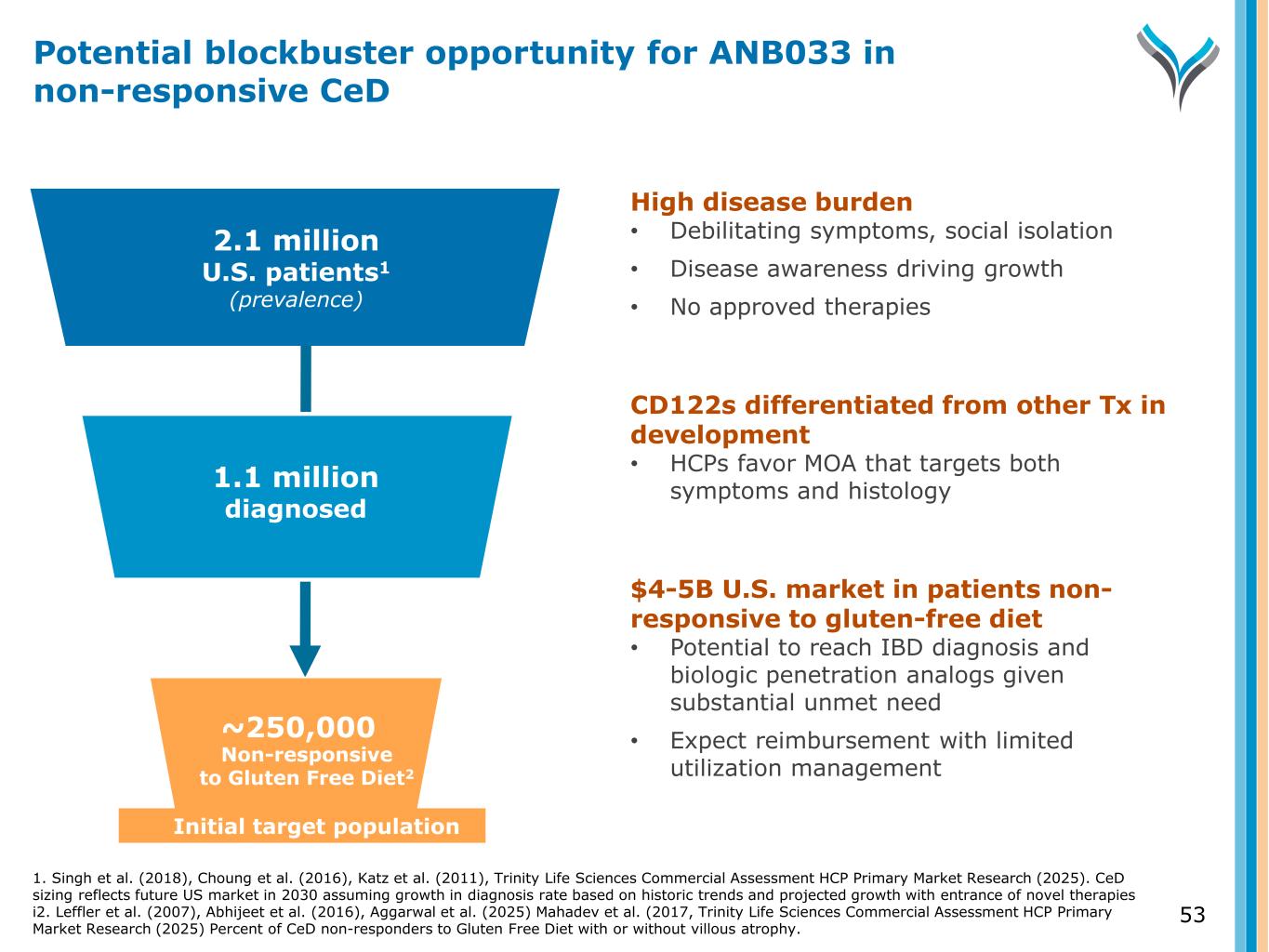 Potential blockbuster opportunity for ANB033 in non-responsive CeD

2.1 million
U.S. patients$^1$
(prevalence)

1.1 million
diagnosed

~250,000
Non-responsive to Gluten Free Diet$^2$

Initial target population

High disease burden
• Debilitating symptoms, social isolation
• Disease awareness driving growth
• No approved therapies

CD122s differentiated from other Tx in development
• HCPs favor MOA that targets both symptoms and histology

$4-5B U.S. market in patients non-responsive to gluten-free diet
• Potential to reach IBD diagnosis and biologic penetration analogs given substantial unmet need
• Expect reimbursement with limited utilization management

1. Singh et al. (2018), Choung et al. (2016), Katz et al. (2011), Trinity Life Sciences Commercial Assessment HCP Primary Market Research (2025). CeD sizing reflects future US market in 2030 assuming growth in diagnosis rate based on historic trends and projected growth with entrance of novel therapies i2. Leffler et al. (2007), Abhijeet et al. (2016), Aggarwal et al. (2025) Mahadev et al. (2017, Trinity Life Sciences Commercial Assessment HCP Primary Market Research (2025) Percent of CeD non-responders to Gluten Free Diet with or without villous atrophy.

53